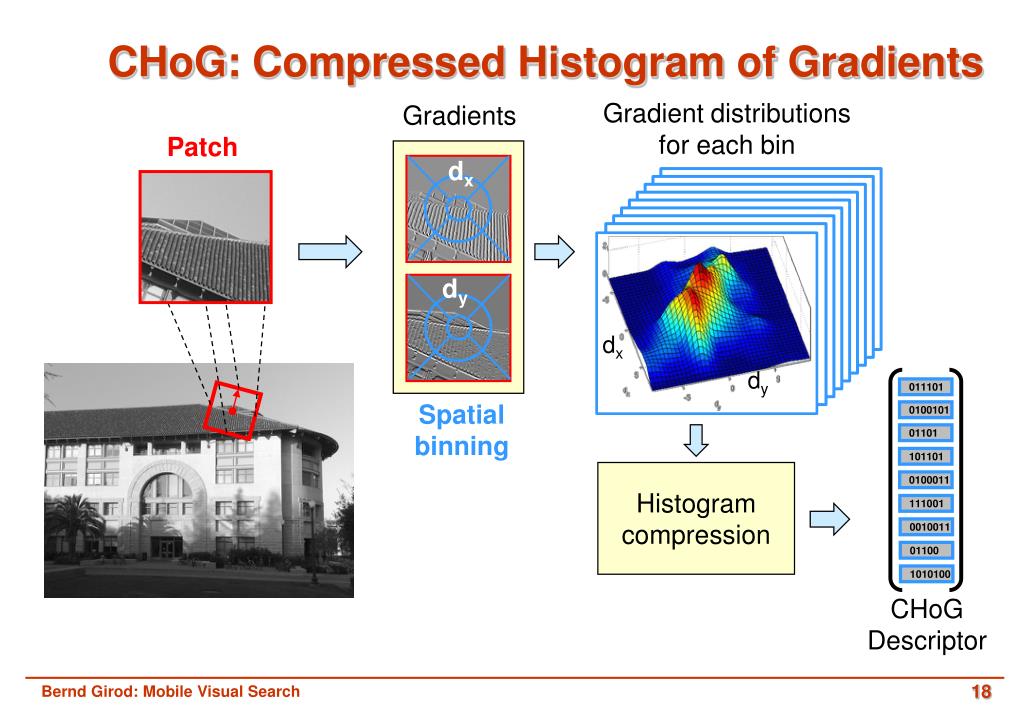 CHoG: Compressed Histogram of Gradients

Patch

Gradients

$d_x$

$d_y$

Spatial binning

Gradient distributions for each bin

$d_x$

$d_y$

Histogram compression

011101
0100101
01101
101101
0100011
111001
0010011
01100
1010100

CHoG Descriptor

Bernd Girod: Mobile Visual Search

18